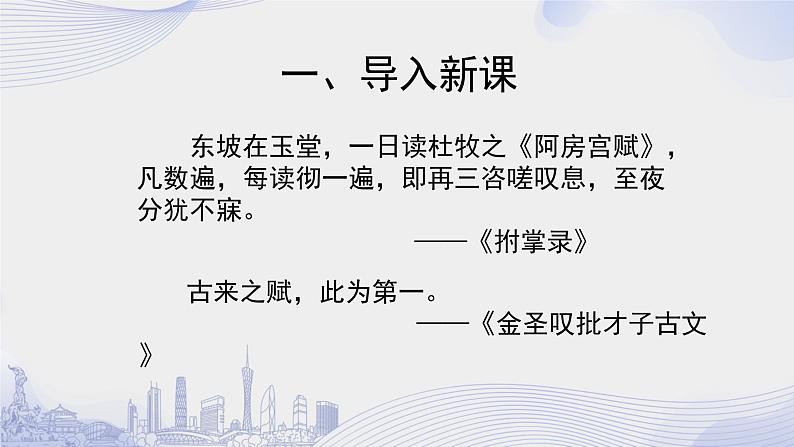 一、导入新课

东坡在玉堂，一日读杜牧之《阿房宫赋》，凡数遍，每读彻一遍，即再三咨嗟叹息，至夜分犹不寐。

——《拊掌录》

古来之赋，此为第一。

——《金圣叹批才子古文》